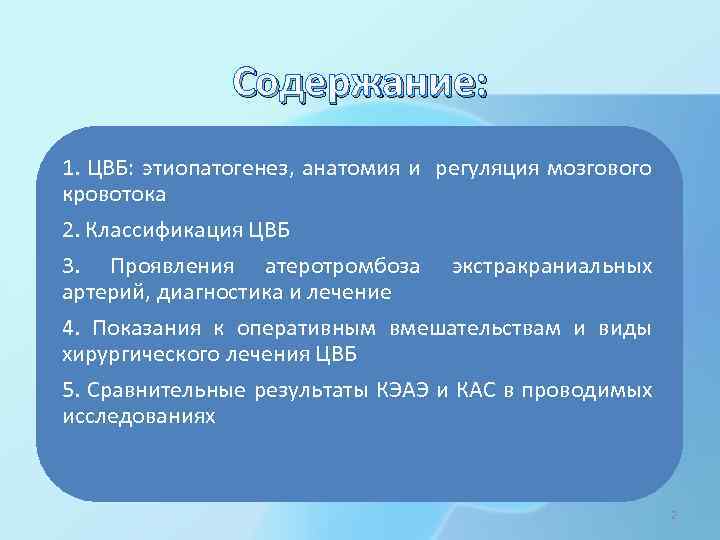 Содержание:

1. ЦВБ: этиопатогенез, анатомия и регуляция мозгового кровотока

2. Классификация ЦВБ

3. Проявления атеротромбоза экстракраниальных артерий, диагностика и лечение

4. Показания к оперативным вмешательствам и виды хирургического лечения ЦВБ

5. Сравнительные результаты КЭАЭ и КАС в проводимых исследованиях

2